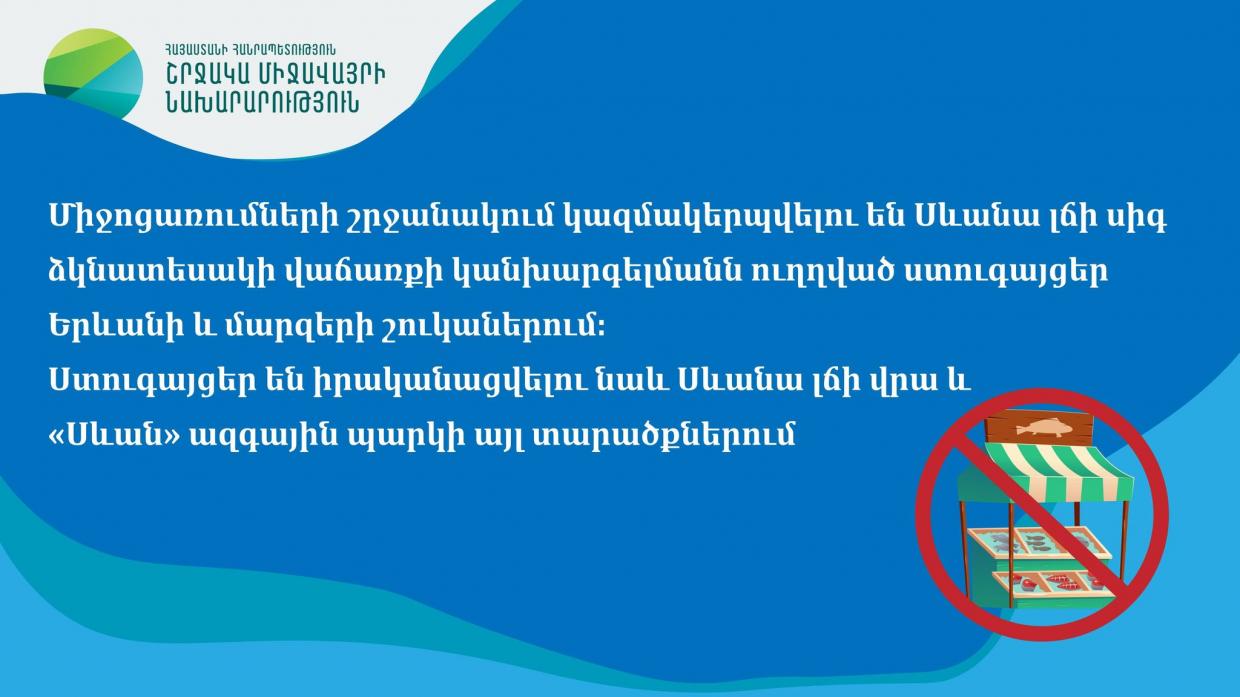 ՀԱՅԱՍՏԱՆԻ ՀԱՆՐԱՊԵՏՈՒԹՅՈՒՆ
ՇՐՋԱԿԱ ՄԻՋԱՎԱՅՐԻ
ՆԱԽԱՐԱՐՈՒԹՅՈՒՆ

Միջոցառումների շրջանակում կազմակերպվելու են Սևանա լճի սիգ ձկնատեսակի վաճառքի կանխարգելմանն ուղղված ստուգայցեր Երևանի և մարզերի շուկաներում:
Ստուգայցեր են իրականացվելու նաև Սևանա լճի վրա և «Սևան» ազգային պարկի այլ տարածքներում